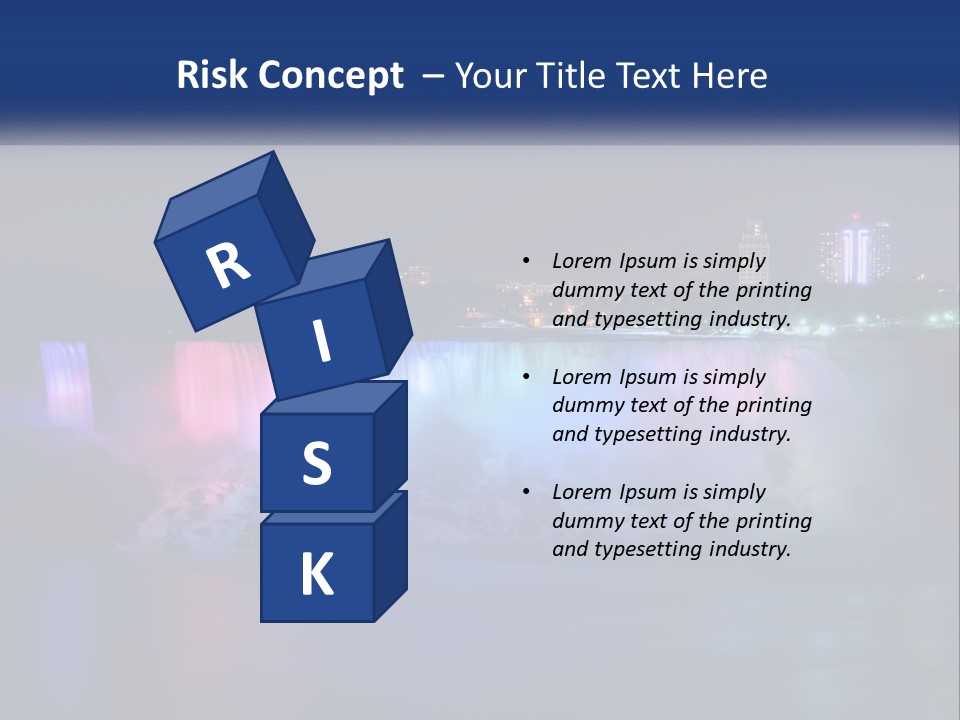 Risk Concept – Your Title Text Here

R
I
S
K

• Lorem Ipsum is simply dummy text of the printing and typesetting industry.

• Lorem Ipsum is simply dummy text of the printing and typesetting industry.

• Lorem Ipsum is simply dummy text of the printing and typesetting industry.